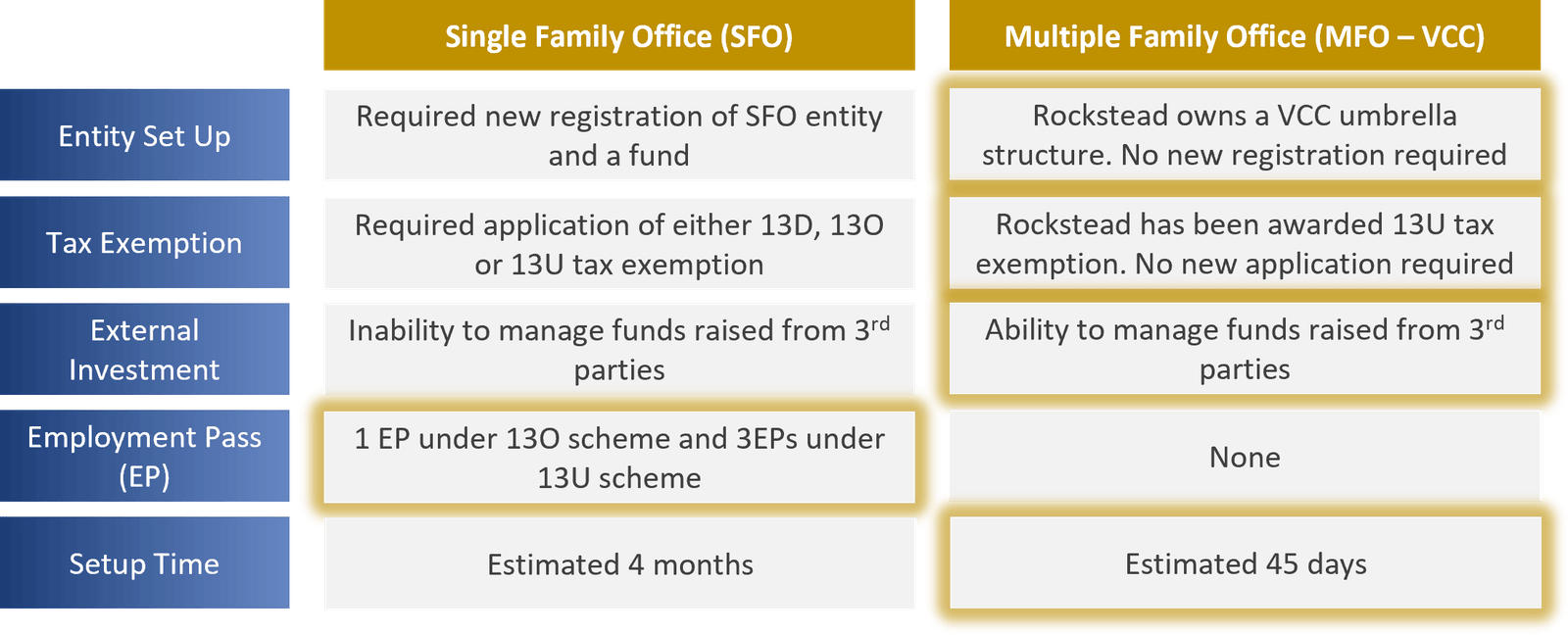 |  | Single Family Office (SFO) | Multiple Family Office (MFO – VCC) |
|---|---|---|
| Entity Set Up | Required new registration of SFO entity and a fund | Rockstead owns a VCC umbrella structure. No new registration required |
| Tax Exemption | Required application of either 13D, 13O or 13U tax exemption | Rockstead has been awarded 13U tax exemption. No new application required |
| External Investment | Inability to manage funds raised from 3$^{rd}$ parties | Ability to manage funds raised from 3$^{rd}$ parties |
| Employment Pass (EP) | 1 EP under 13O scheme and 3EPs under 13U scheme | None |
| Setup Time | Estimated 4 months | Estimated 45 days |